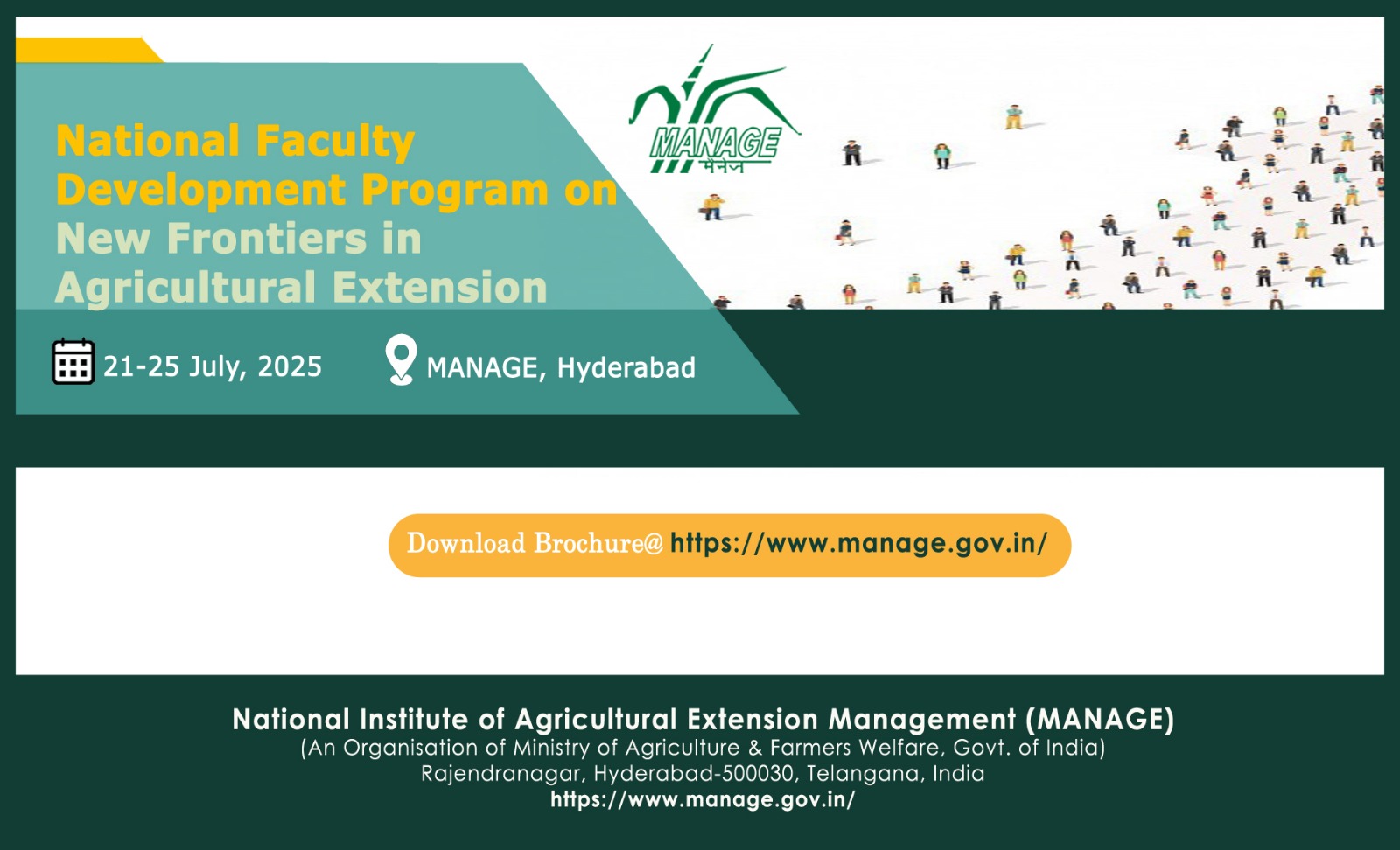 National Faculty Development Program on New Frontiers in Agricultural Extension

MANAGE
मैनेज

21-25 July, 2025

MANAGE, Hyderabad

Download Brochure@ https://www.manage.gov.in/

National Institute of Agricultural Extension Management (MANAGE)
(An Organisation of Ministry of Agriculture & Farmers Welfare, Govt. of India)
Rajendranagar, Hyderabad-500030, Telangana, India
https://www.manage.gov.in/